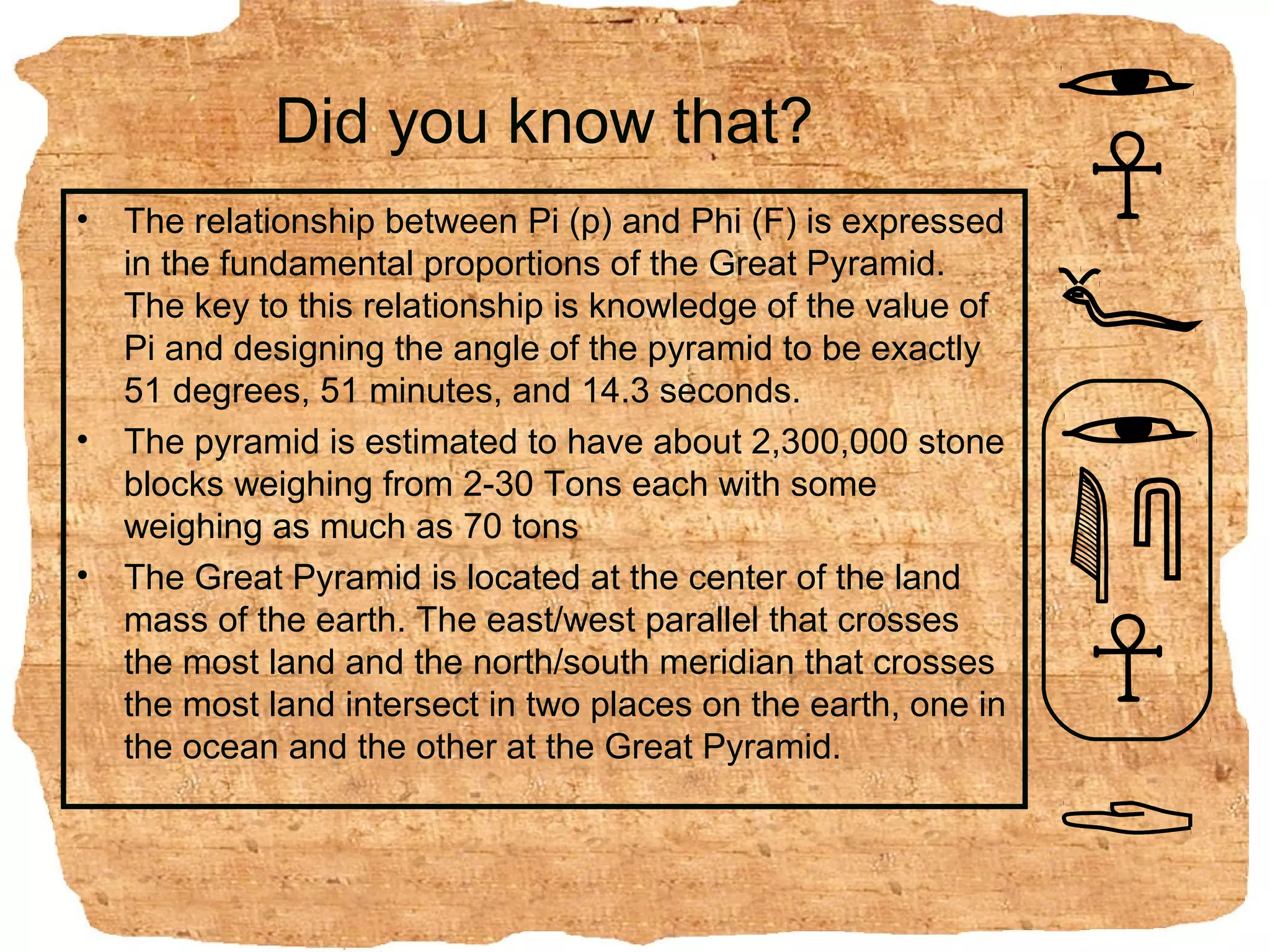 Did you know that?

• The relationship between Pi (p) and Phi (F) is expressed in the fundamental proportions of the Great Pyramid. The key to this relationship is knowledge of the value of Pi and designing the angle of the pyramid to be exactly 51 degrees, 51 minutes, and 14.3 seconds.

• The pyramid is estimated to have about 2,300,000 stone blocks weighing from 2-30 Tons each with some weighing as much as 70 tons

• The Great Pyramid is located at the center of the land mass of the earth. The east/west parallel that crosses the most land and the north/south meridian that crosses the most land intersect in two places on the earth, one in the ocean and the other at the Great Pyramid.